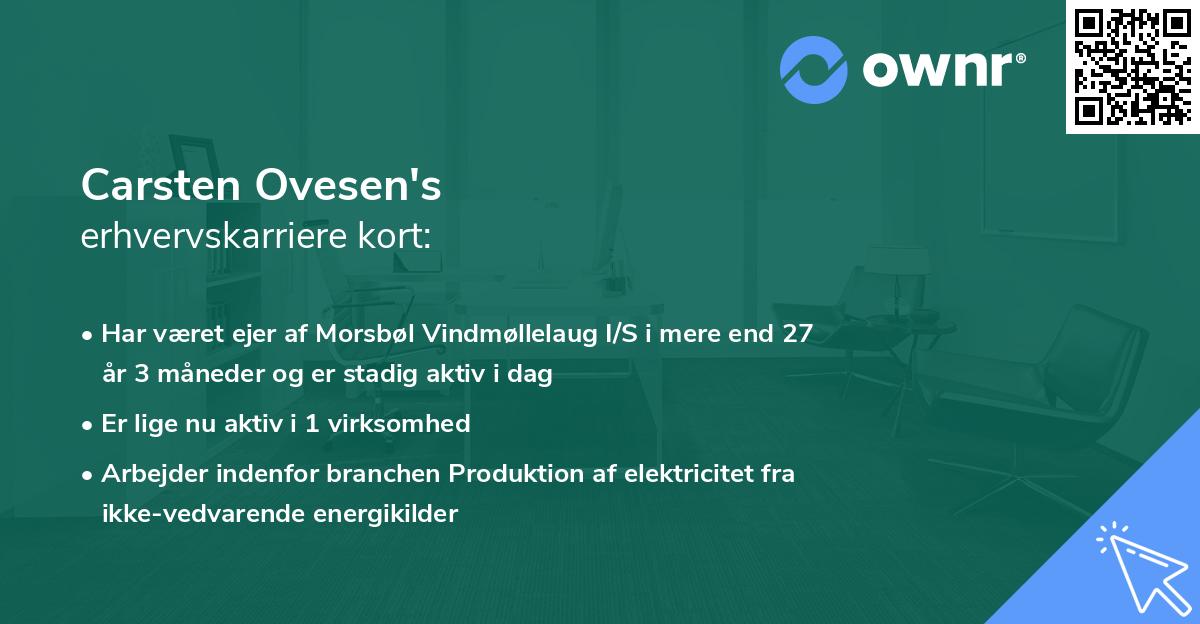 ownr®

Carsten Ovesen's
erhvervskarriere kort:

• Har været ejer af Morsbøl Vindmøllelaug I/S i mere end 27 år 3 måneder og er stadig aktiv i dag

• Er lige nu aktiv i 1 virksomhed

• Arbejder indenfor branchen Produktion af elektricitet fra ikke-vedvarende energikilder